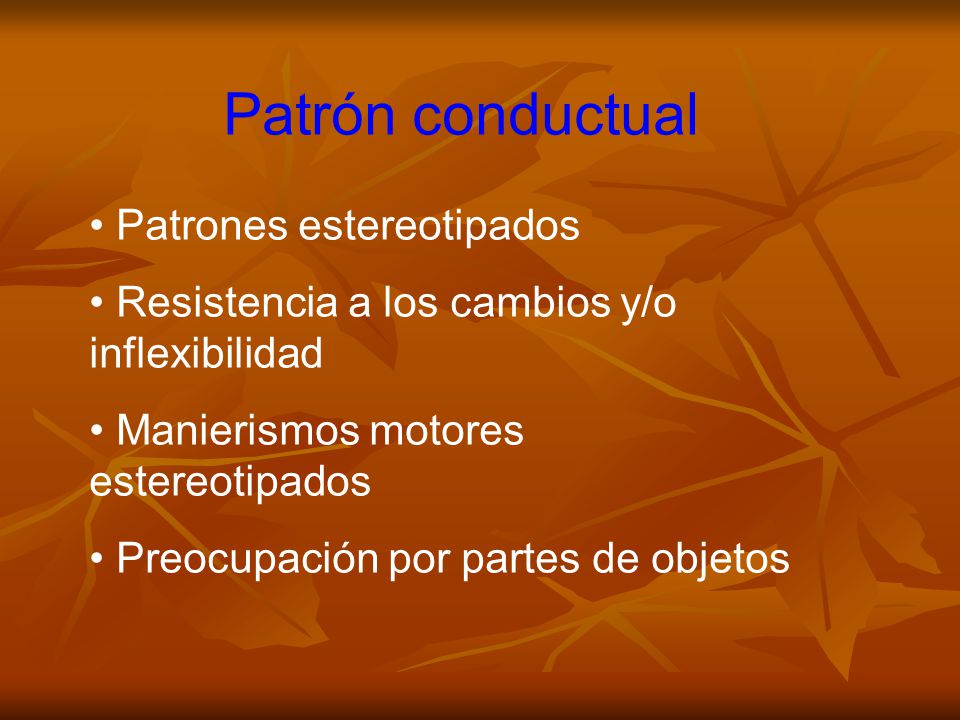 Patrón conductual

• Patrones estereotipados

• Resistencia a los cambios y/o inflexibilidad

• Manierismos motores estereotipados

• Preocupación por partes de objetos